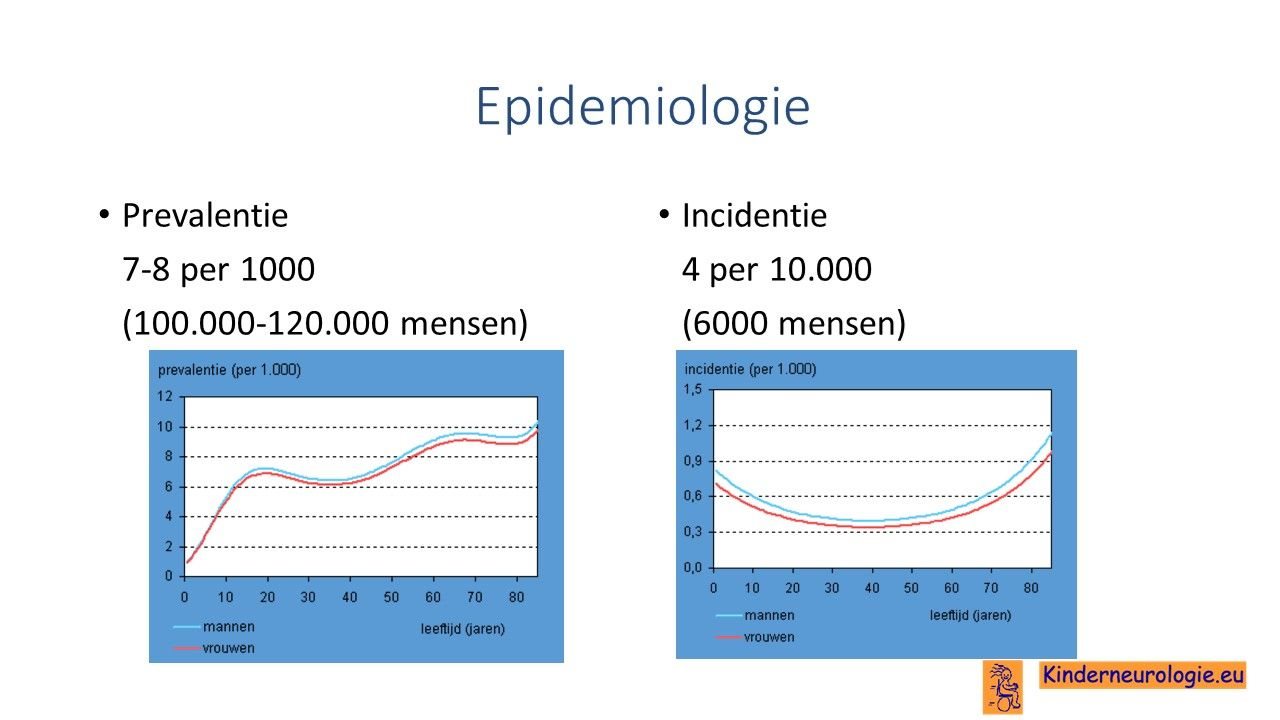 Epidemiologie

• Prevalentie
7-8 per 1000
(100.000-120.000 mensen)

prevalentie (per 1.000)
12
10
8
6
4
2
0
0 10 20 30 40 50 60 70 80
mannen
vrouwen
leeftijd (jaren)

• Incidentie
4 per 10.000
(6000 mensen)

incidentie (per 1.000)
1,5
1,2
0,9
0,6
0,3
0,0
0 10 20 30 40 50 60 70 80
mannen
vrouwen
leeftijd (jaren)

Kinderneurologie.eu